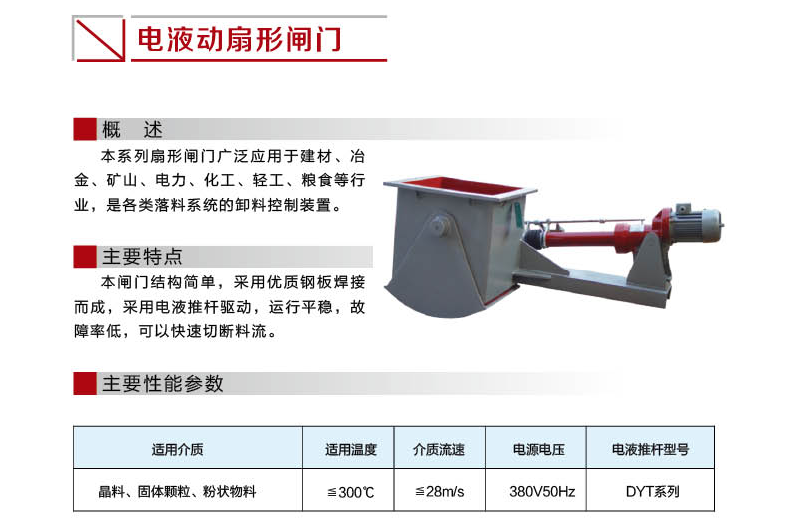 电液动扇形闸门

概　述

本系列扇形闸门广泛应用于建材、冶金、矿山、电力、化工、轻工、粮食等行业，是各类落料系统的卸料控制装置。

主要特点

本闸门结构简单，采用优质钢板焊接而成，采用电液推杆驱动，运行平稳，故障率低，可以快速切断料流。

主要性能参数

| 适用介质 | 适用温度 | 介质流速 | 电源电压 | 电液推杆型号 |
|---|---|---|---|---|
| 晶料、固体颗粒、粉状物料 | ≦300℃ | ≦28m/s | 380V50Hz | DYT系列 |